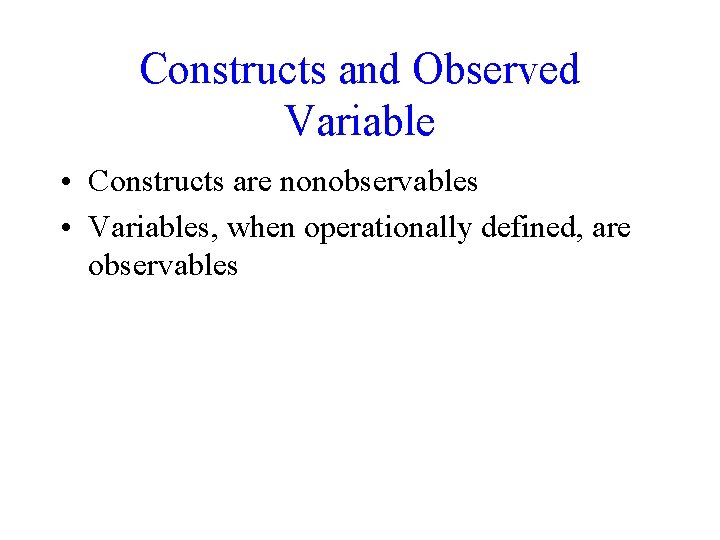 Constructs and Observed Variable

• Constructs are nonobservables
• Variables, when operationally defined, are observables